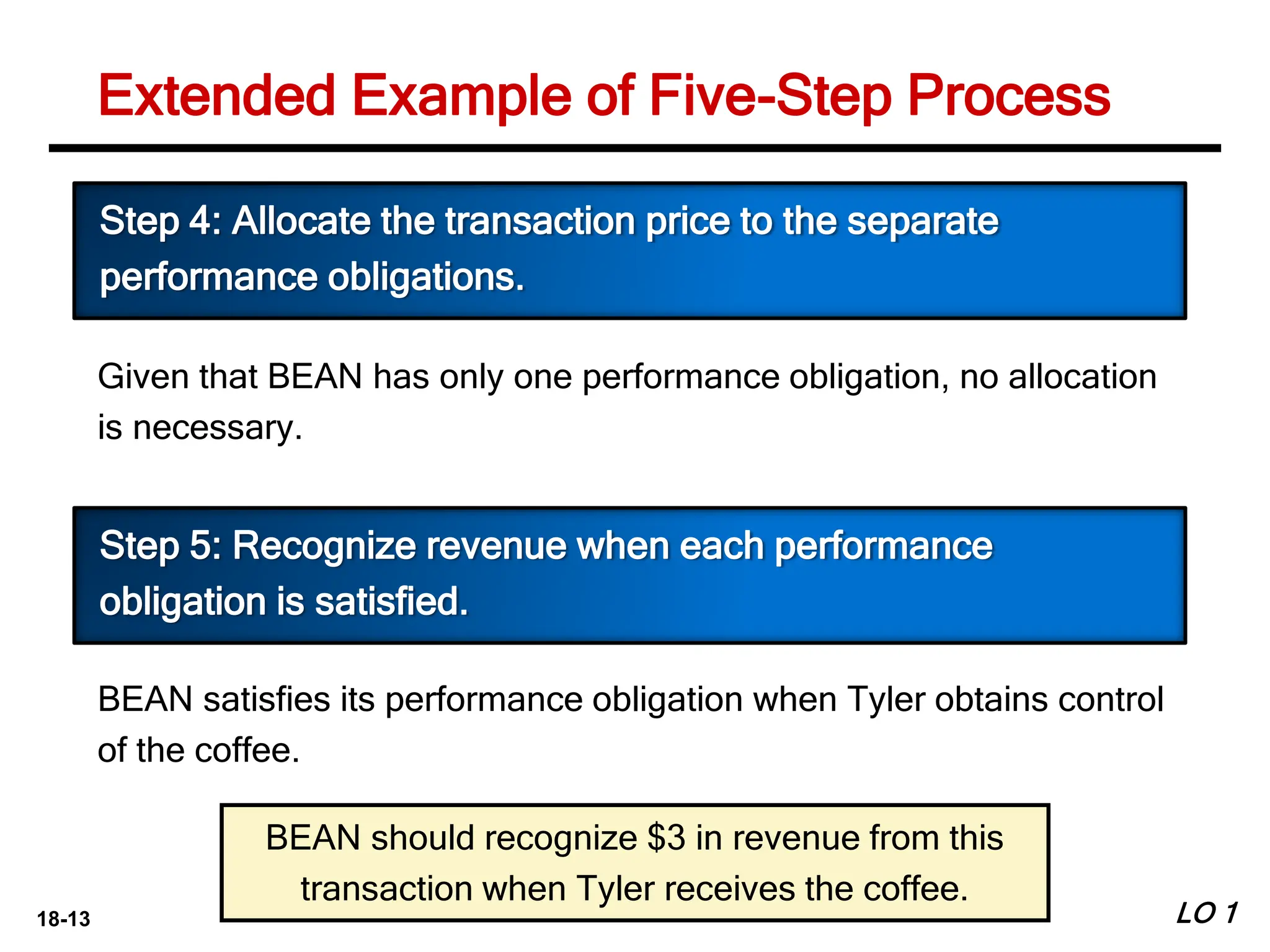 Extended Example of Five-Step Process

Step 4: Allocate the transaction price to the separate performance obligations.

Given that BEAN has only one performance obligation, no allocation is necessary.

Step 5: Recognize revenue when each performance obligation is satisfied.

BEAN satisfies its performance obligation when Tyler obtains control of the coffee.

BEAN should recognize \$3 in revenue from this transaction when Tyler receives the coffee.

18-13

LO 1